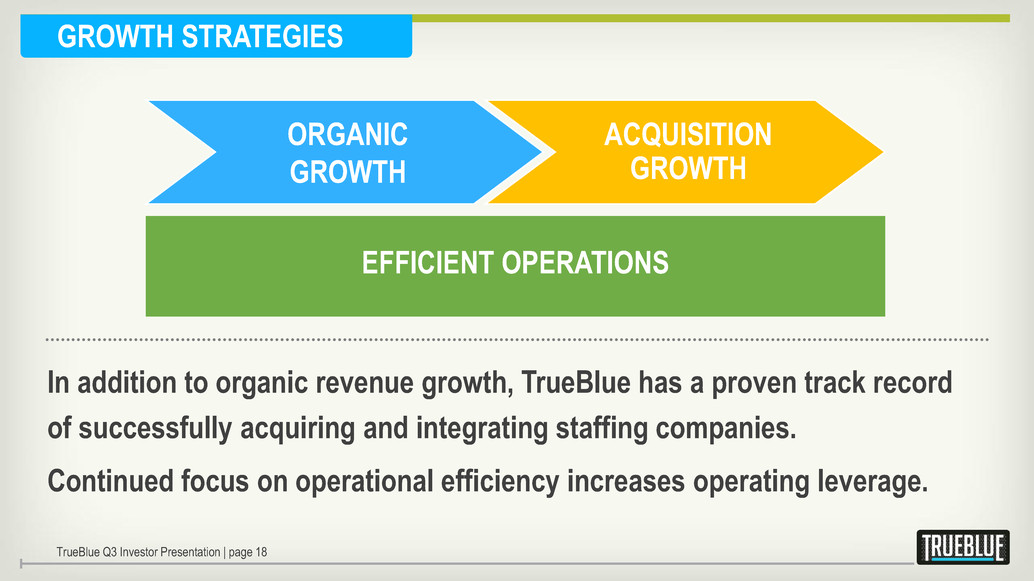 GROWTH STRATEGIES

ORGANIC GROWTH

ACQUISITION GROWTH

EFFICIENT OPERATIONS

In addition to organic revenue growth, TrueBlue has a proven track record of successfully acquiring and integrating staffing companies.

Continued focus on operational efficiency increases operating leverage.

TrueBlue Q3 Investor Presentation | page 18

TRUEBLUE